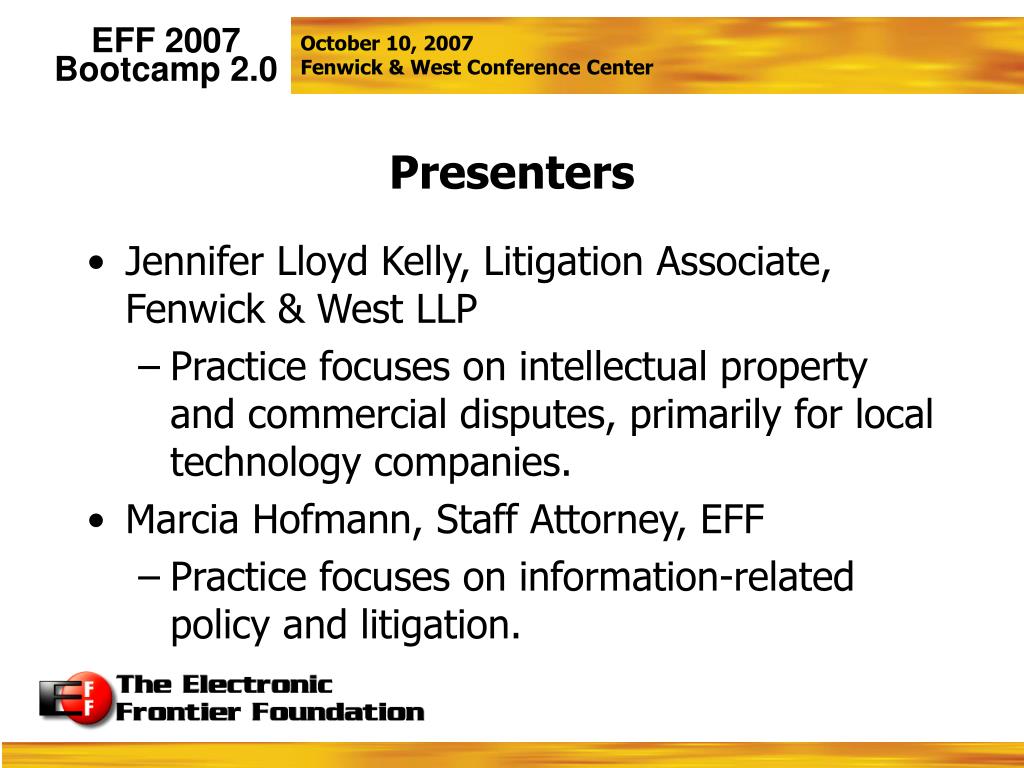 EFF 2007
Bootcamp 2.0

October 10, 2007
Fenwick & West Conference Center

Presenters

• Jennifer Lloyd Kelly, Litigation Associate, Fenwick & West LLP
– Practice focuses on intellectual property and commercial disputes, primarily for local technology companies.
• Marcia Hofmann, Staff Attorney, EFF
– Practice focuses on information-related policy and litigation.

EFF
The Electronic Frontier Foundation